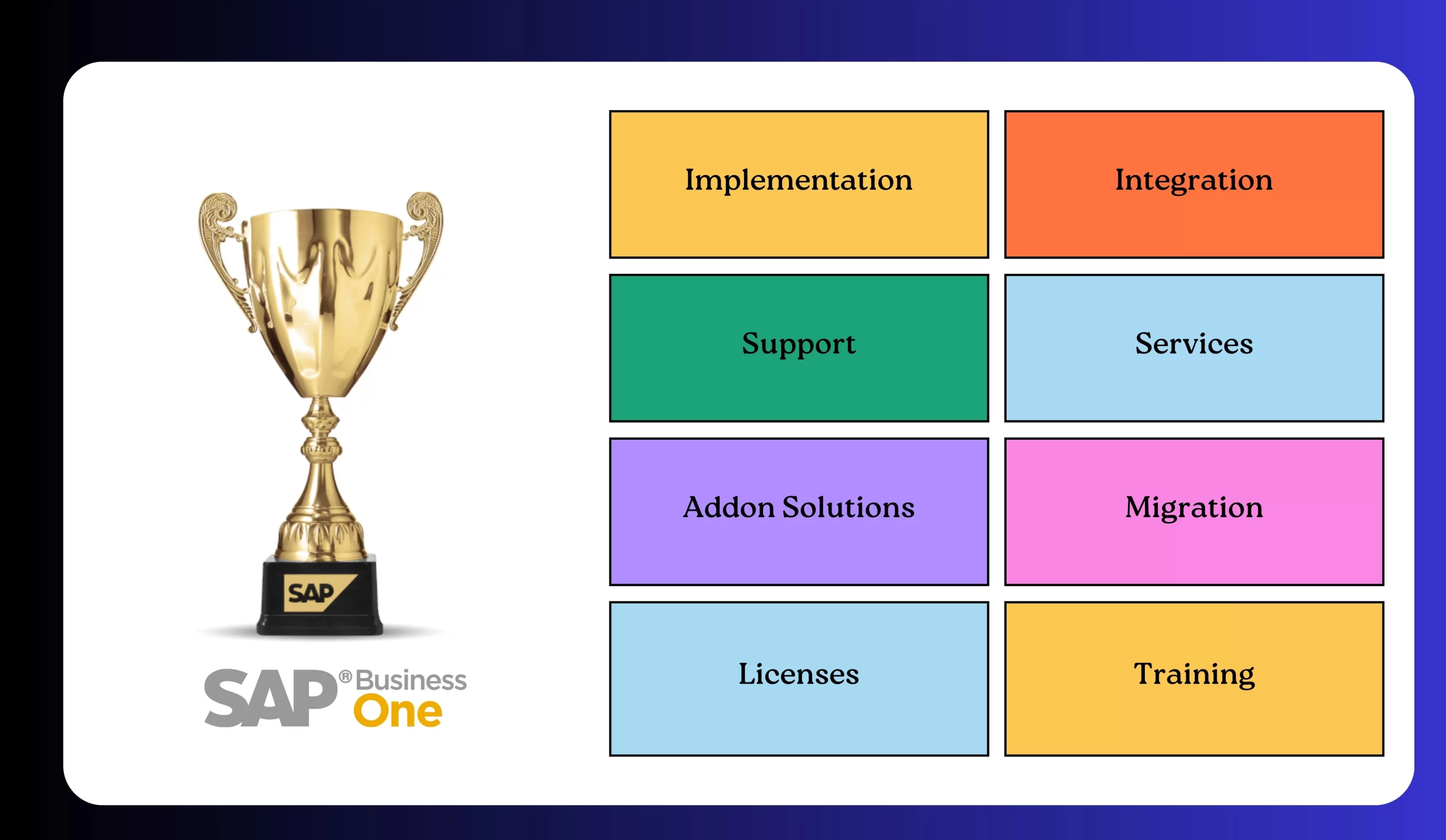 SAP

SAP® Business One

Implementation

Integration

Support

Services

Addon Solutions

Migration

Licenses

Training